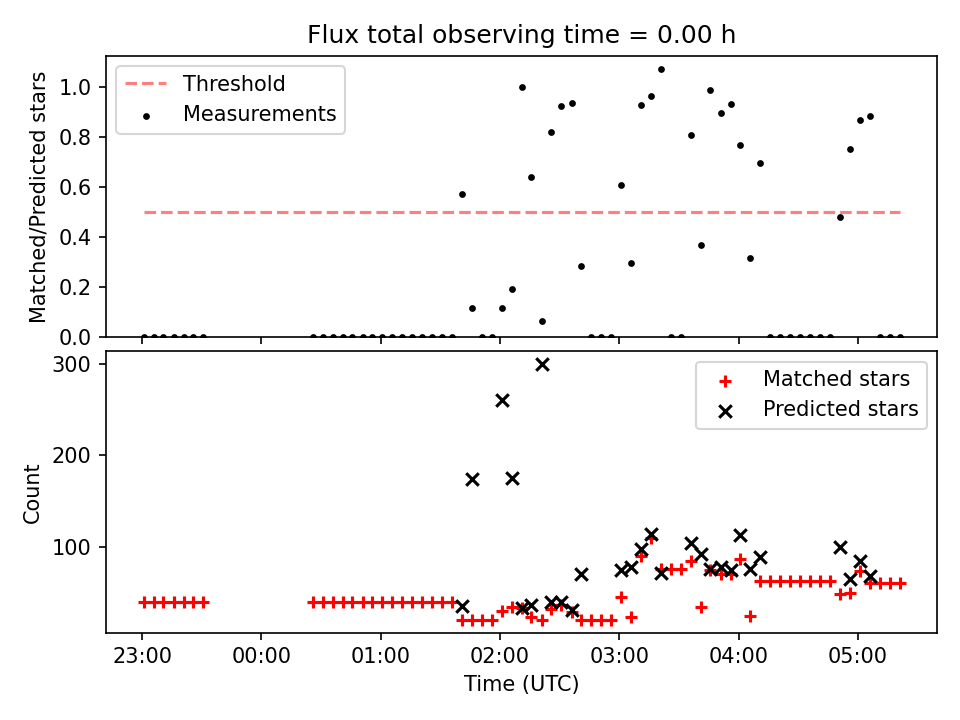 Flux total observing time = 0.00 h

Threshold
Measurements

Matched/Predicted stars

1.0
0.8
0.6
0.4
0.2
0.0

Matched stars
Predicted stars

Count

300
200
100

23:00
00:00
01:00
02:00
03:00
04:00
05:00

Time (UTC)